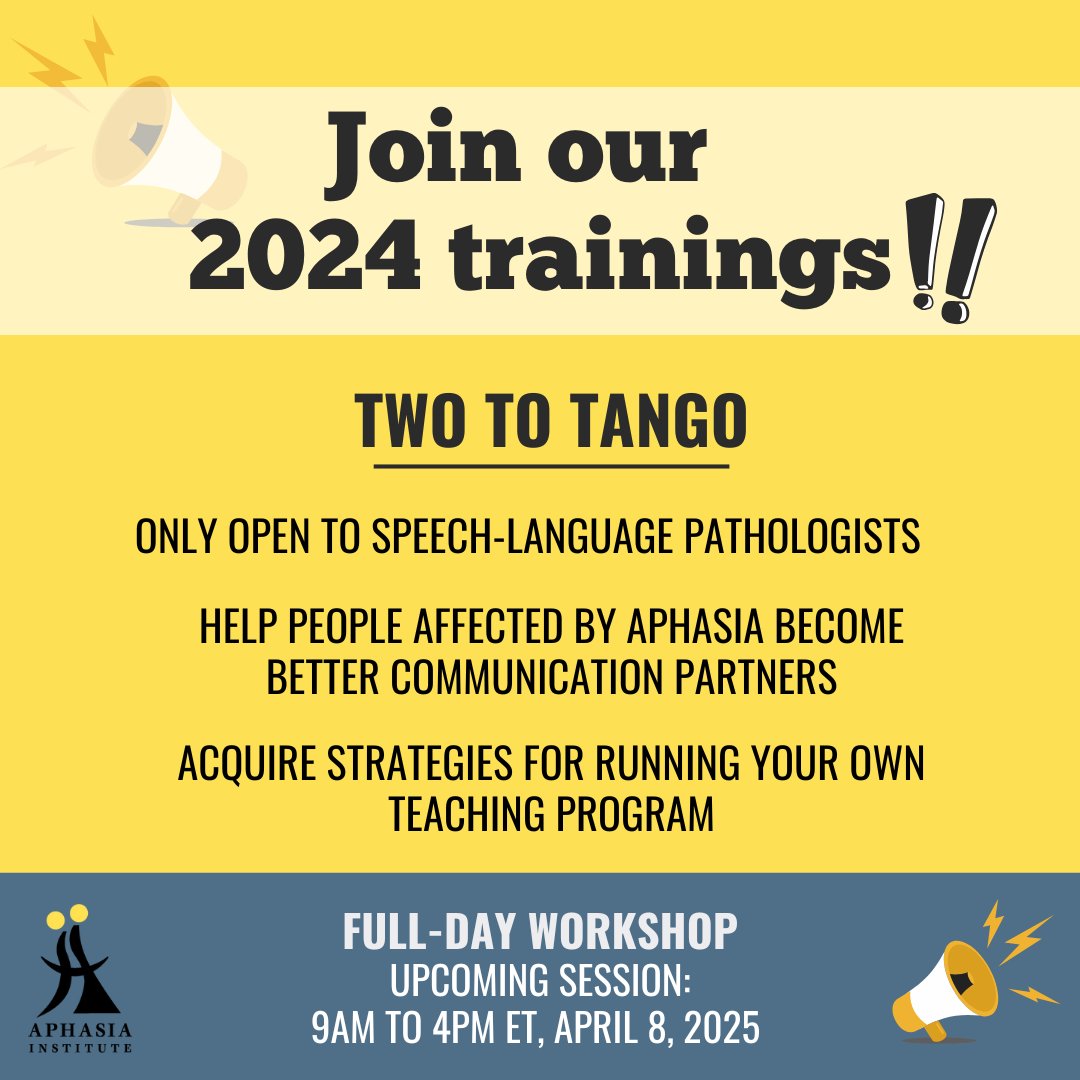 Join our 2024 trainings!!

TWO TO TANGO

ONLY OPEN TO SPEECH-LANGUAGE PATHOLOGISTS

HELP PEOPLE AFFECTED BY APHASIA BECOME BETTER COMMUNICATION PARTNERS

ACQUIRE STRATEGIES FOR RUNNING YOUR OWN TEACHING PROGRAM

APHASIA INSTITUTE

FULL-DAY WORKSHOP
UPCOMING SESSION:
9AM TO 4PM ET, APRIL 8, 2025